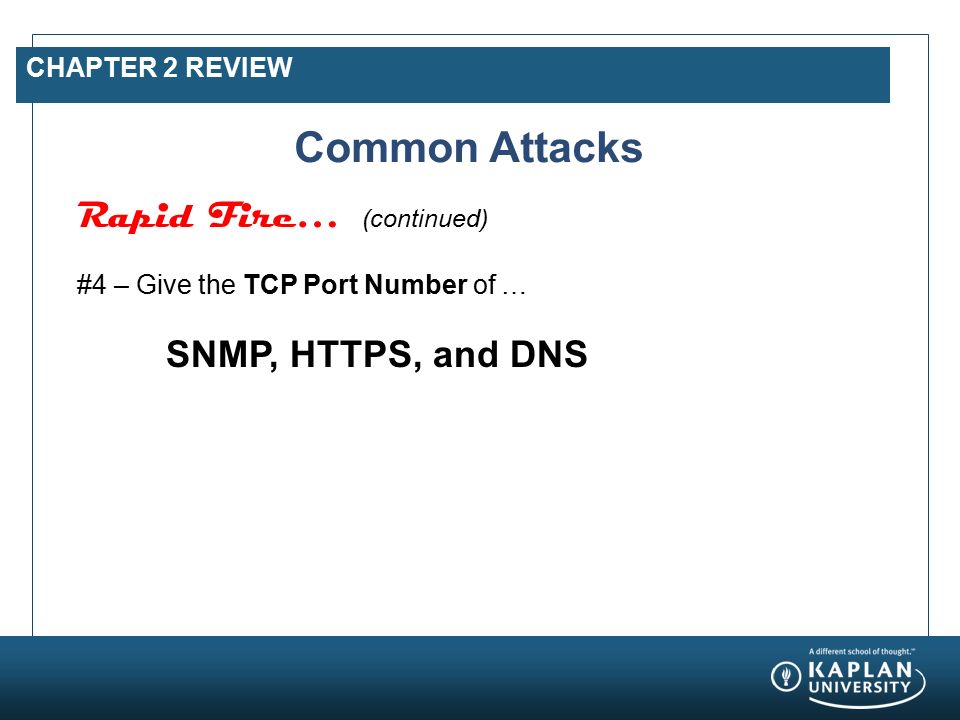 CHAPTER 2 REVIEW

Common Attacks

Rapid Fire… (continued)

#4 – Give the TCP Port Number of …

SNMP, HTTPS, and DNS

A different school of thought.™
KAPLAN UNIVERSITY